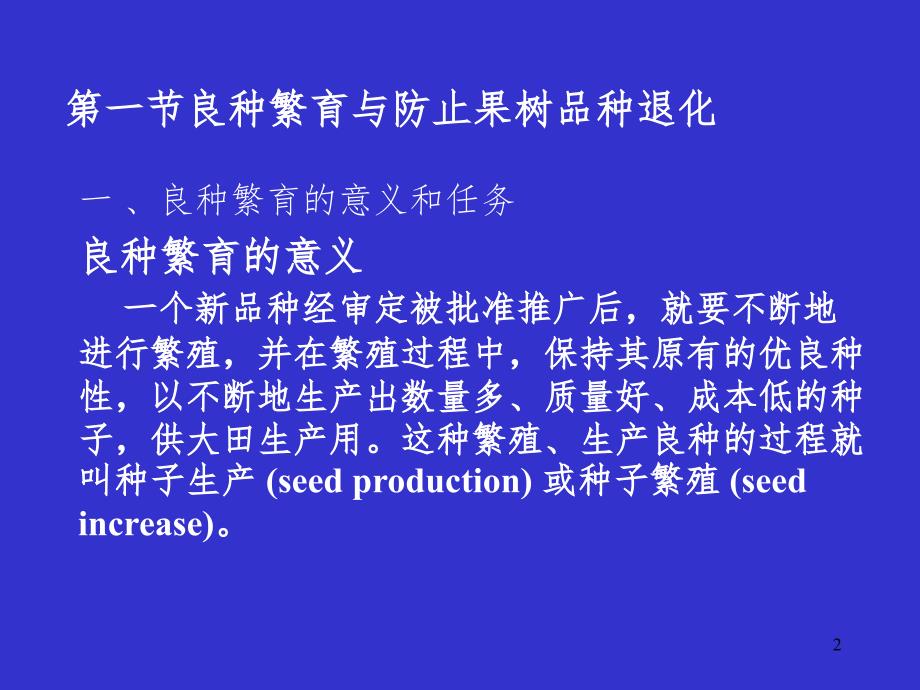 第一节良种繁育与防止果树品种退化

一 、良种繁育的意义和任务

良种繁育的意义

一个新品种经审定被批准推广后，就要不断地进行繁殖，并在繁殖过程中，保持其原有的优良种性，以不断地生产出数量多、质量好、成本低的种子，供大田生产用。这种繁殖、生产良种的过程就叫种子生产 (seed production) 或种子繁殖 (seed increase)。

2